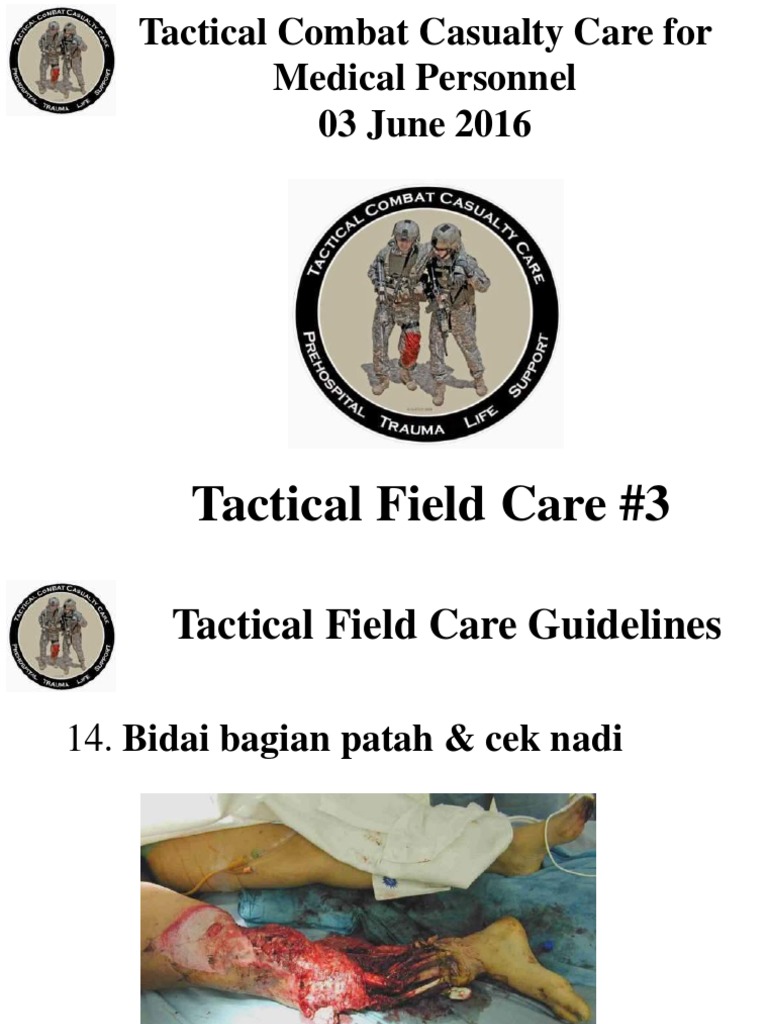 TACTICAL COMBAT CASUALTY CARE
PREHOSPITAL TRAUMA LIFE SUPPORT

Tactical Combat Casualty Care for Medical Personnel
03 June 2016

TACTICAL COMBAT CASUALTY CARE
PREHOSPITAL TRAUMA LIFE SUPPORT

Tactical Field Care #3

TACTICAL COMBAT CASUALTY CARE
PREHOSPITAL TRAUMA LIFE SUPPORT

Tactical Field Care Guidelines

14. Bidai bagian patah & cek nadi